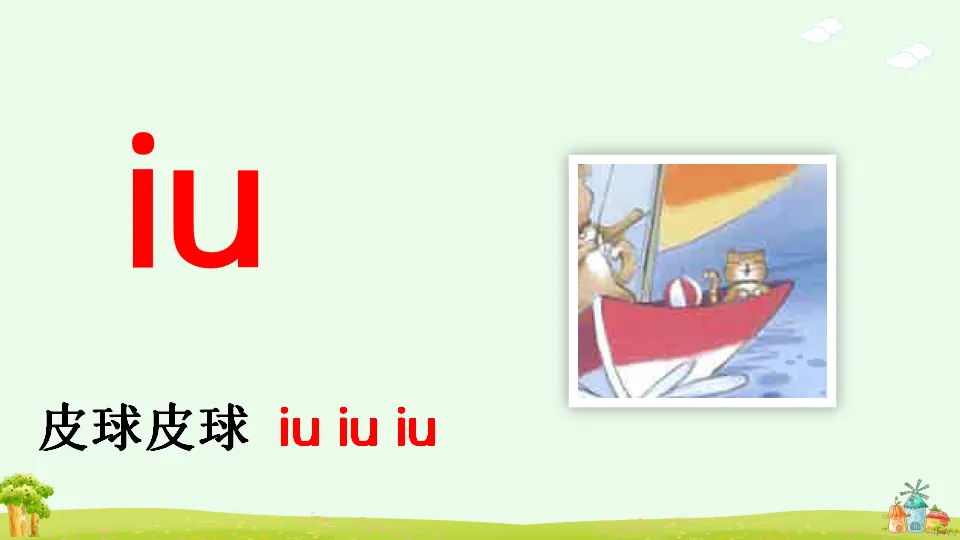 iu

皮球皮球 iu iu iu